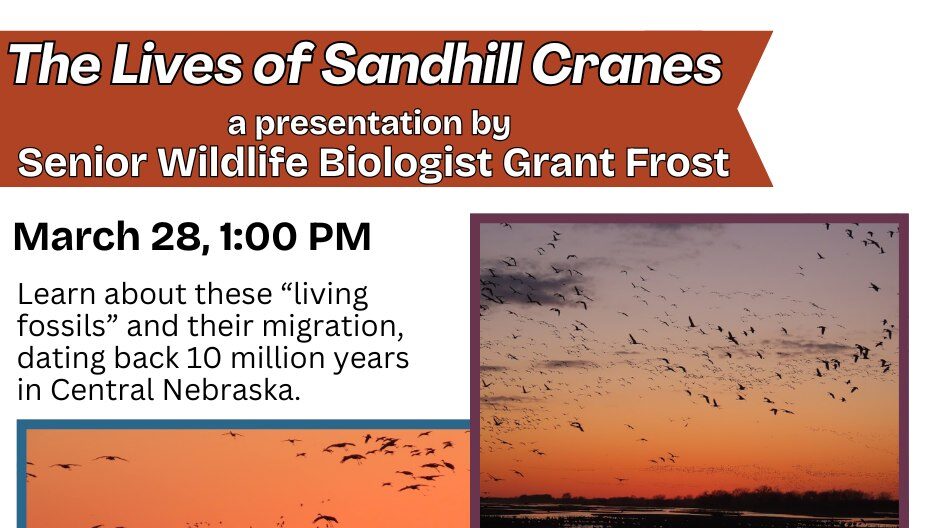 The Lives of Sandhill Cranes

a presentation by
Senior Wildlife Biologist Grant Frost

March 28, 1:00 PM

Learn about these “living fossils” and their migration, dating back 10 million years in Central Nebraska.